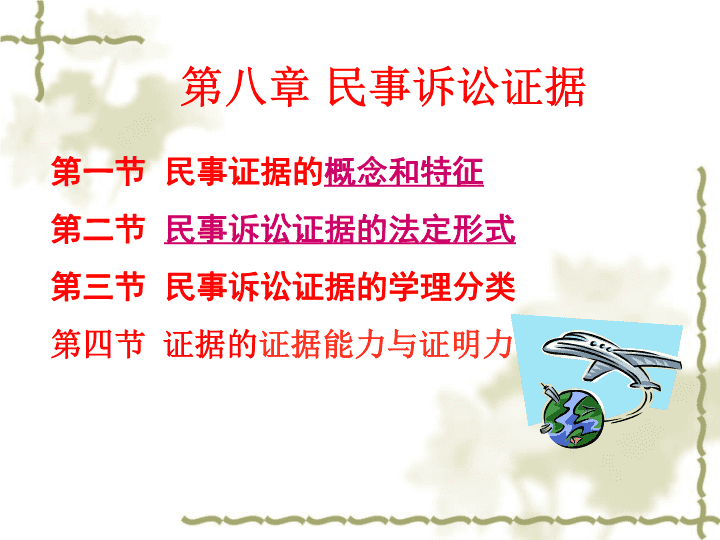 第八章 民事诉讼证据

第一节 民事证据的概念和特征

第二节 民事诉讼证据的法定形式

第三节 民事诉讼证据的学理分类

第四节 证据的证据能力与证明力